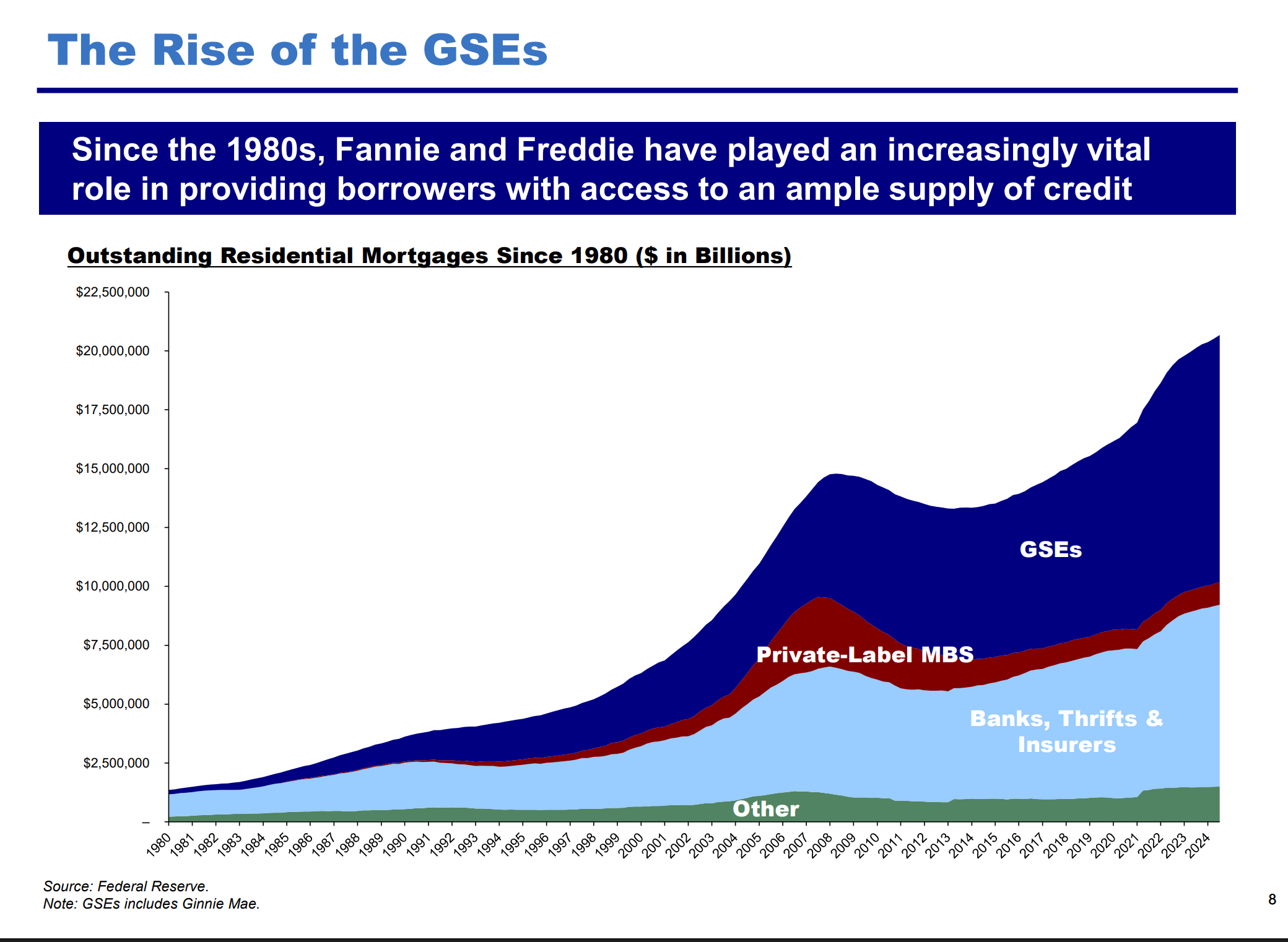 The Rise of the GSEs

Since the 1980s, Fannie and Freddie have played an increasingly vital role in providing borrowers with access to an ample supply of credit

Outstanding Residential Mortgages Since 1980 ($ in Billions)

$22,500,000
$20,000,000
$17,500,000
$15,000,000
$12,500,000
$10,000,000
$7,500,000
$5,000,000
$2,500,000
–

GSEs
Private-Label MBS
Banks, Thrifts & Insurers
Other

1980 1981 1982 1983 1984 1985 1986 1987 1988 1989 1990 1991 1992 1993 1994 1995 1996 1997 1998 1999 2000 2001 2002 2003 2004 2005 2006 2007 2008 2009 2010 2011 2012 2013 2014 2015 2016 2017 2018 2019 2020 2021 2022 2023 2024

Source: Federal Reserve.
Note: GSEs includes Ginnie Mae.

8